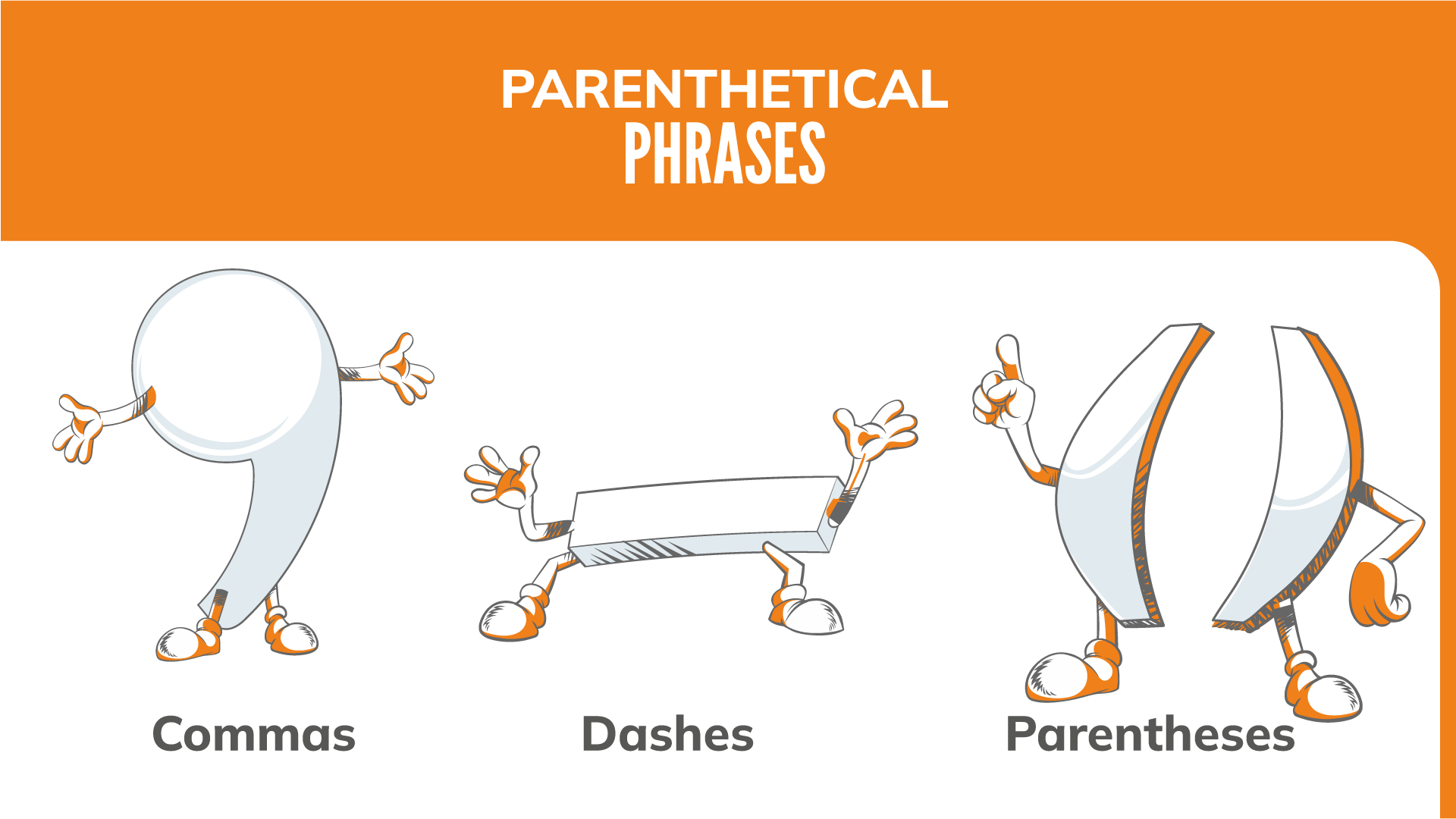 PARENTHETICAL
PHRASES

Commas

Dashes

Parentheses